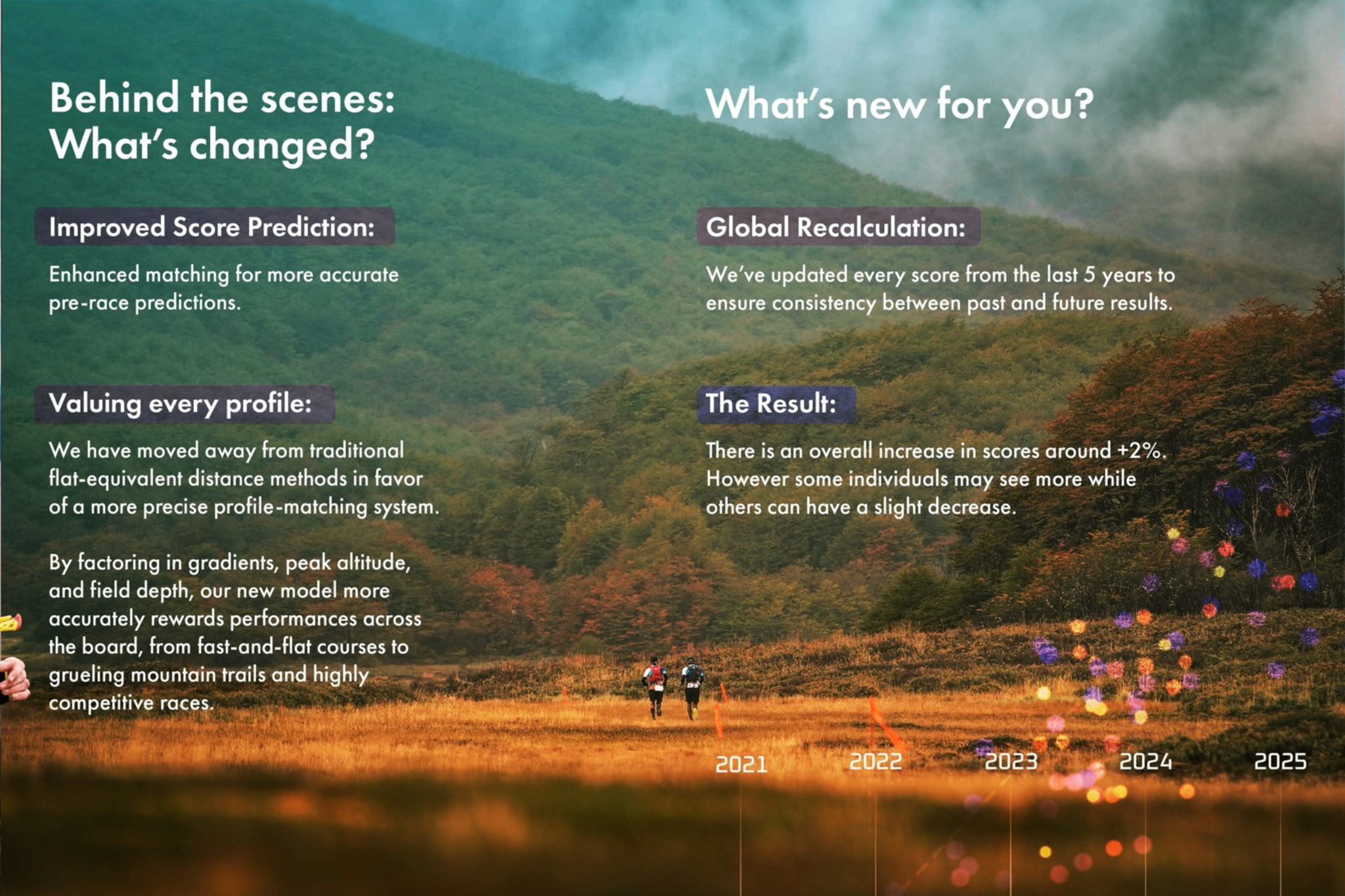 Behind the scenes:
What's changed?

Improved Score Prediction:

Enhanced matching for more accurate pre-race predictions.

Valuing every profile:

We have moved away from traditional flat-equivalent distance methods in favor of a more precise profile-matching system.

By factoring in gradients, peak altitude, and field depth, our new model more accurately rewards performances across the board, from fast-and-flat courses to grueling mountain trails and highly competitive races.

What's new for you?

Global Recalculation:

We've updated every score from the last 5 years to ensure consistency between past and future results.

The Result:

There is an overall increase in scores around +2%. However some individuals may see more while others can have a slight decrease.

2021
2022
2023
2024
2025